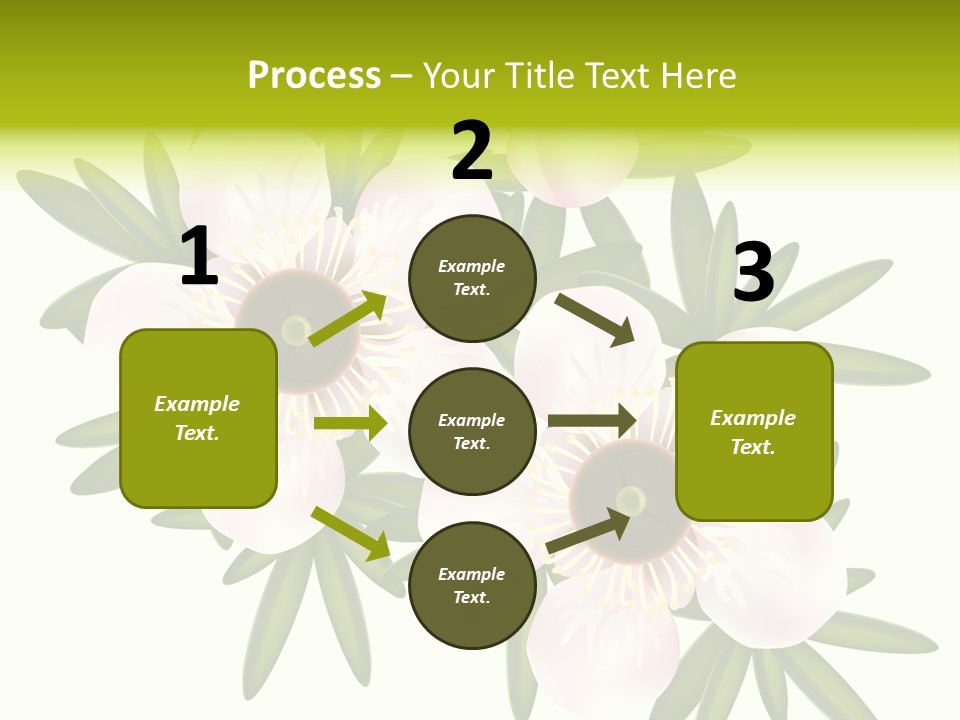 Process – Your Title Text Here

1

Example Text.

2

Example Text.

Example Text.

Example Text.

3

Example Text.